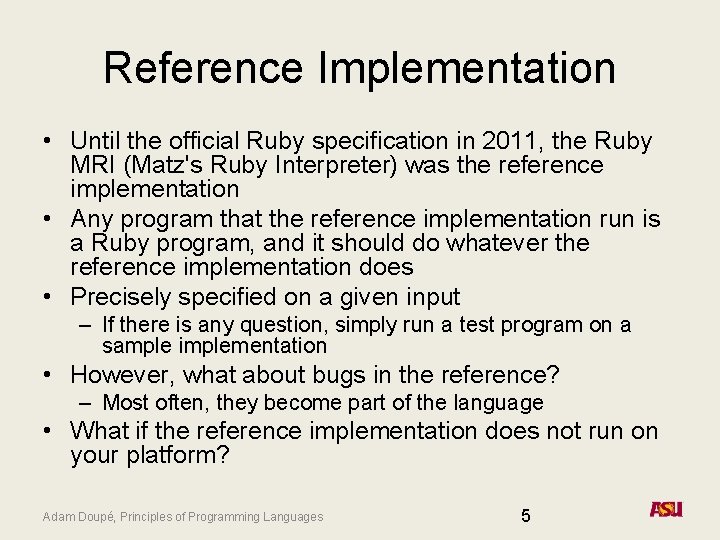 Reference Implementation

• Until the official Ruby specification in 2011, the Ruby MRI (Matz's Ruby Interpreter) was the reference implementation

• Any program that the reference implementation run is a Ruby program, and it should do whatever the reference implementation does

• Precisely specified on a given input
  – If there is any question, simply run a test program on a sample implementation

• However, what about bugs in the reference?
  – Most often, they become part of the language

• What if the reference implementation does not run on your platform?

Adam Doupé, Principles of Programming Languages

5

ASU